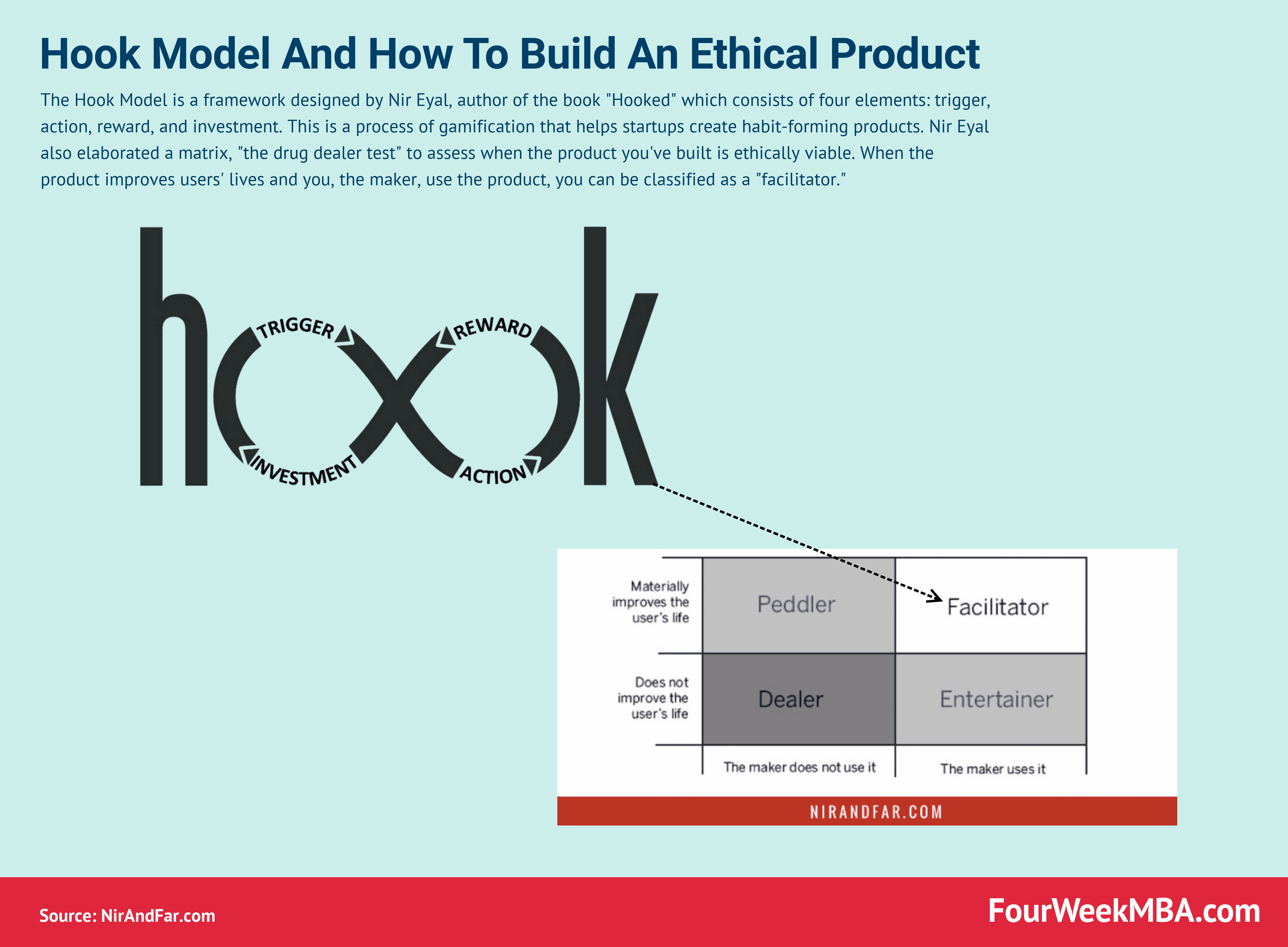 Hook Model And How To Build An Ethical Product

The Hook Model is a framework designed by Nir Eyal, author of the book "Hooked" which consists of four elements: trigger, action, reward, and investment. This is a process of gamification that helps startups create habit-forming products. Nir Eyal also elaborated a matrix, "the drug dealer test" to assess when the product you've built is ethically viable. When the product improves users' lives and you, the maker, use the product, you can be classified as a "facilitator."

hook

TRIGGER

REWARD

INVESTMENT

ACTION

| | | |
|---|---|---|
| Materially improves the user's life | Peddler | Facilitator |
| Does not improve the user's life | Dealer | Entertainer |
| | The maker does not use it | The maker uses it |

NIRANDFAR.COM

Source: NirAndFar.com

FourWeekMBA.com